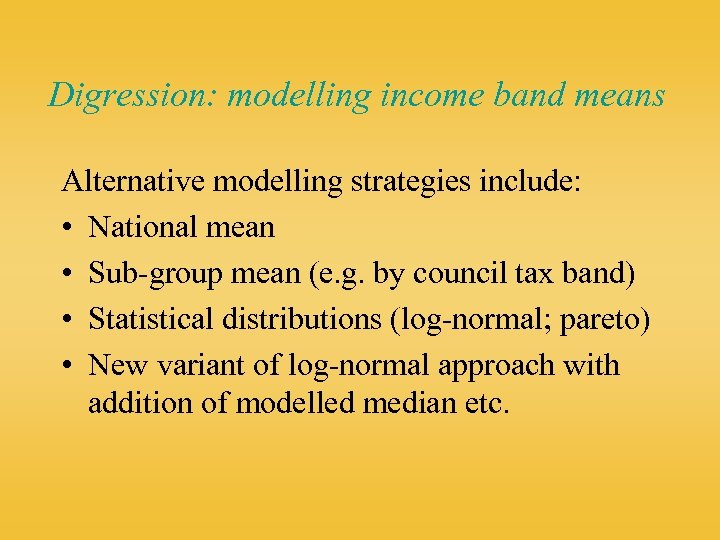 Digression: modelling income band means

Alternative modelling strategies include:
• National mean
• Sub-group mean (e.g. by council tax band)
• Statistical distributions (log-normal; pareto)
• New variant of log-normal approach with addition of modelled median etc.